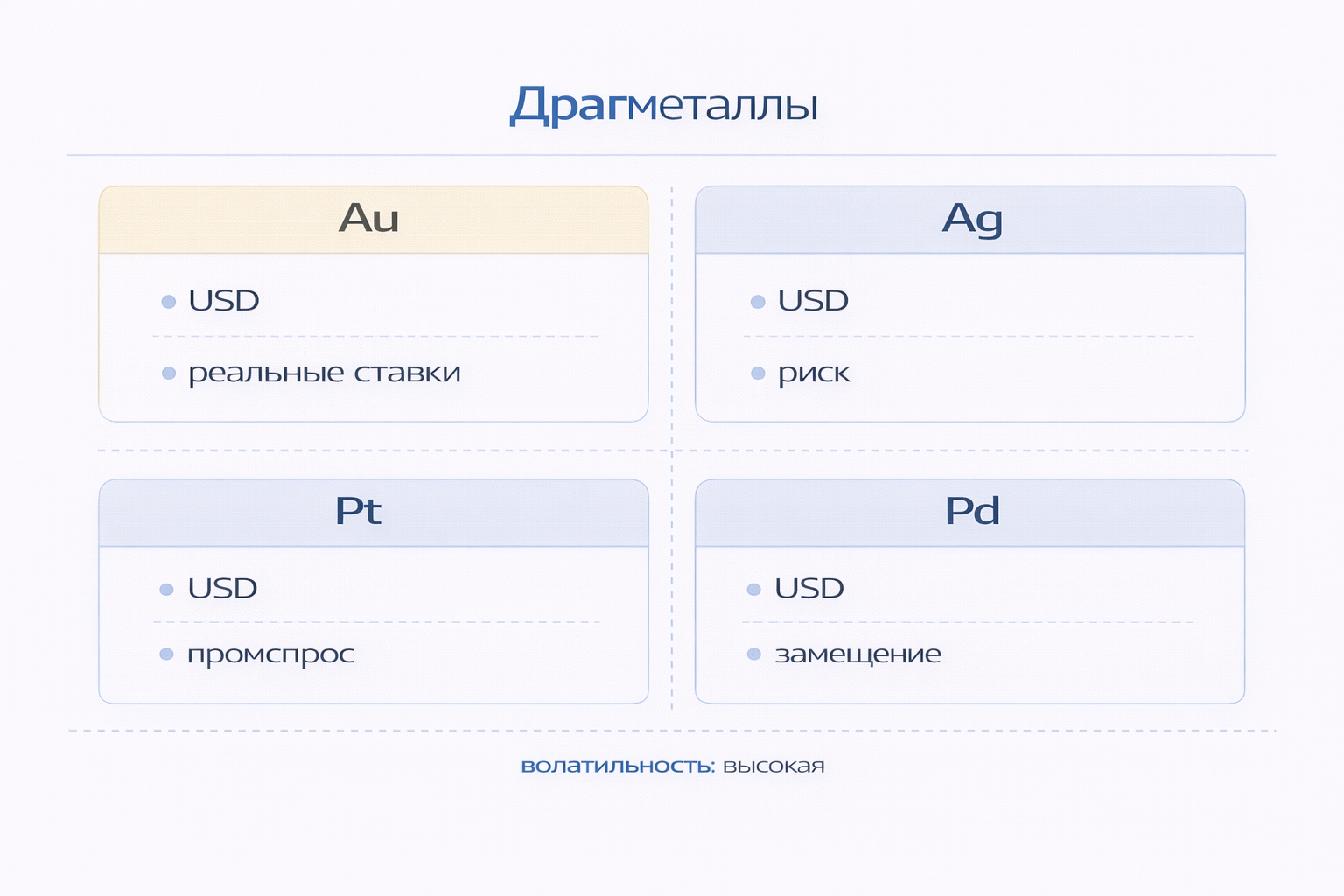 Драгметаллы

Au

USD

реальные ставки

Ag

USD

риск

Pt

USD

промспрос

Pd

USD

замещение

волатильность: высокая